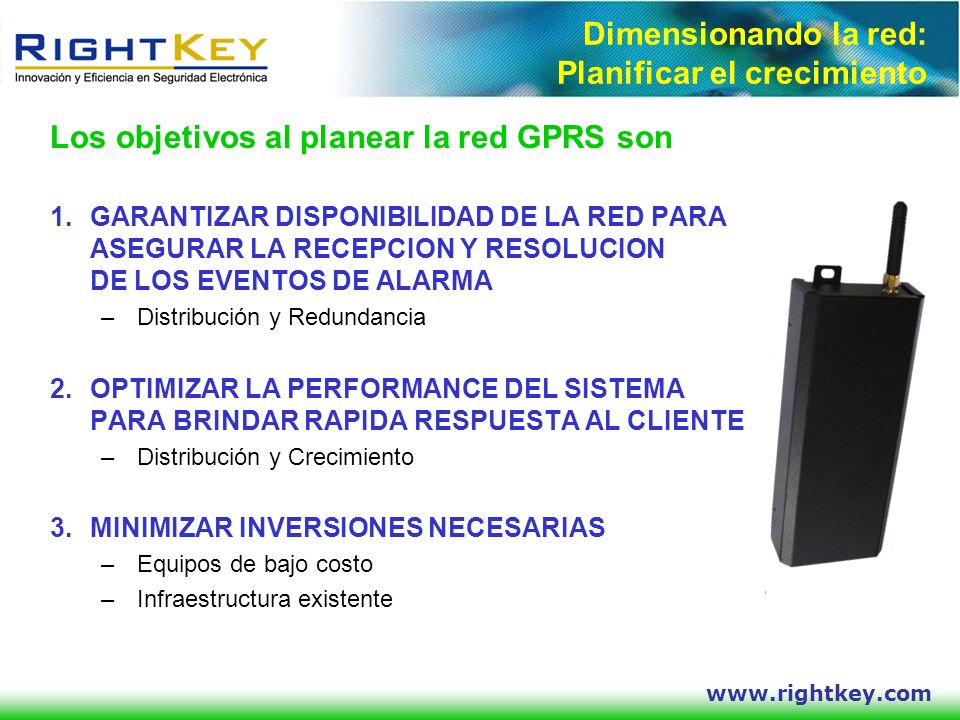 RIGHTKEY
Innovación y Eficiencia en Seguridad Electrónica

Dimensionando la red:
Planificar el crecimiento

Los objetivos al planear la red GPRS son

1. GARANTIZAR DISPONIBILIDAD DE LA RED PARA ASEGURAR LA RECEPCION Y RESOLUCION DE LOS EVENTOS DE ALARMA
– Distribución y Redundancia

2. OPTIMIZAR LA PERFORMANCE DEL SISTEMA PARA BRINDAR RAPIDA RESPUESTA AL CLIENTE
– Distribución y Crecimiento

3. MINIMIZAR INVERSIONES NECESARIAS
– Equipos de bajo costo
– Infraestructura existente

www.rightkey.com